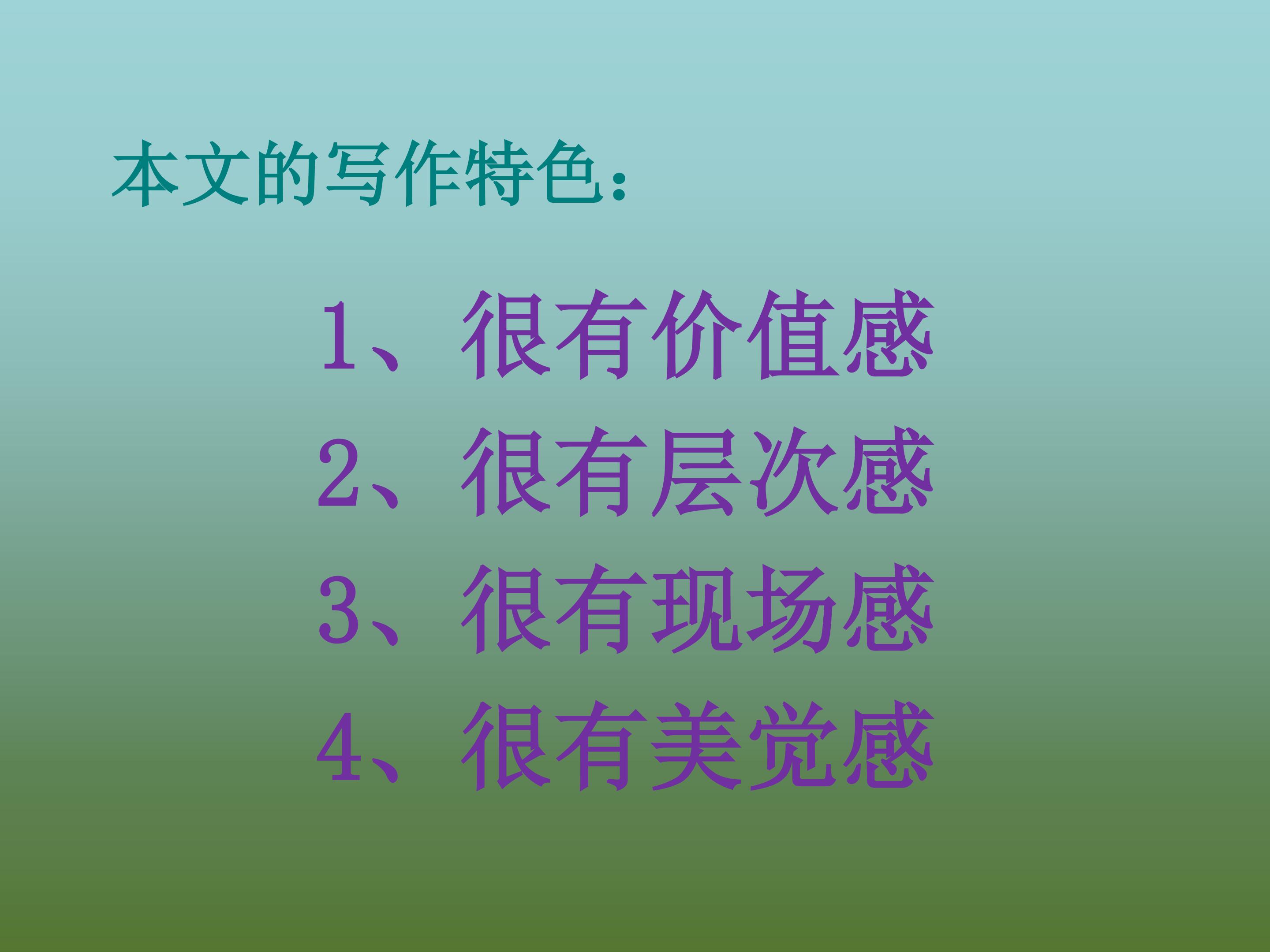 本文的写作特色：

1、很有价值感
2、很有层次感
3、很有现场感
4、很有美觉感